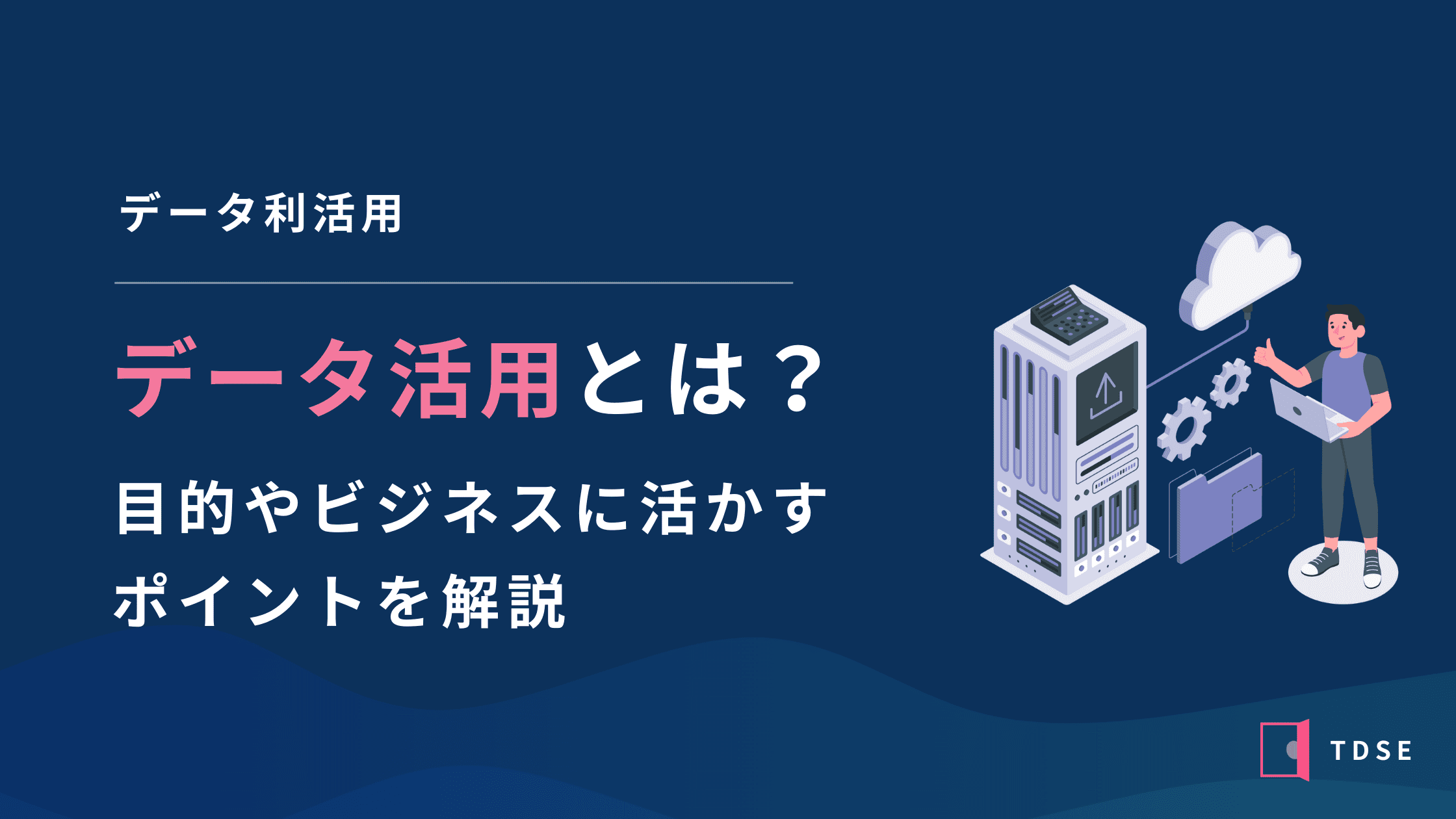 データ利活用

データ活用とは？

目的やビジネスに活かすポイントを解説

TDSE